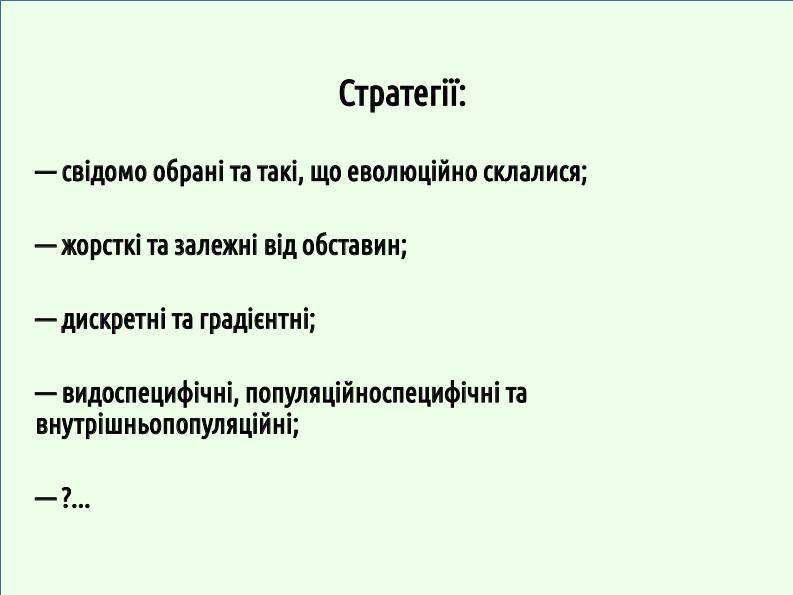 Стратегії:

— свідомо обрані та такі, що еволюційно склалися;

— жорсткі та залежні від обставин;

— дискретні та градієнтні;

— видоспецифічні, популяційноспецифічні та внутрішньопопуляційні;

— ?...